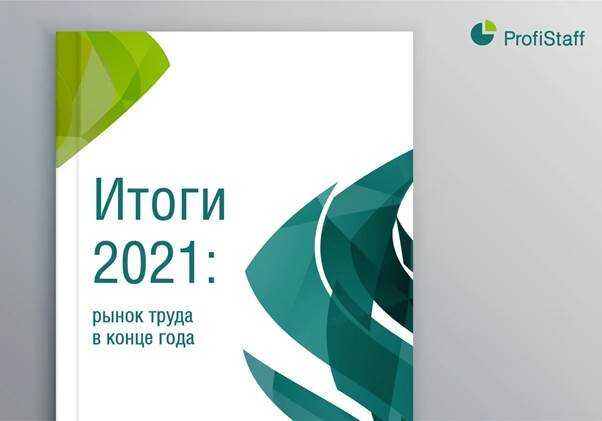 ProfiStaff

Итоги 2021:

рынок труда в конце года